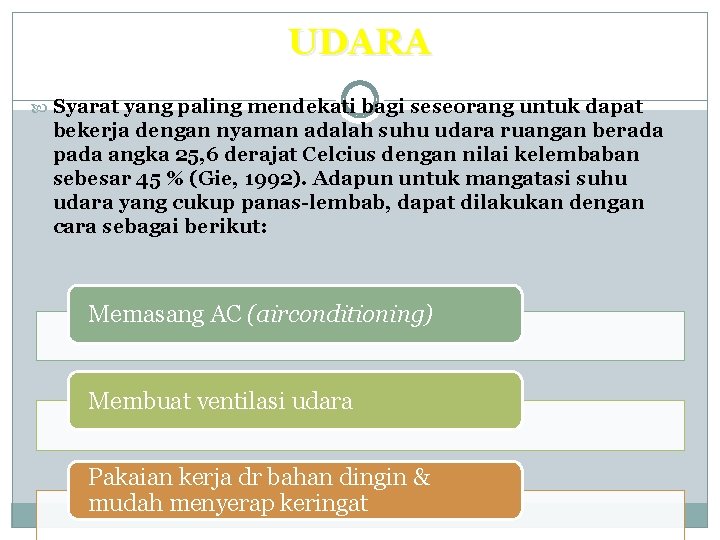 UDARA

Syarat yang paling mendekati bagi seseorang untuk dapat bekerja dengan nyaman adalah suhu udara ruangan berada pada angka 25,6 derajat Celcius dengan nilai kelembaban sebesar 45 % (Gie, 1992). Adapun untuk mangatasi suhu udara yang cukup panas-lembab, dapat dilakukan dengan cara sebagai berikut:

Memasang AC (airconditioning)

Membuat ventilasi udara

Pakaian kerja dr bahan dingin & mudah menyerap keringat